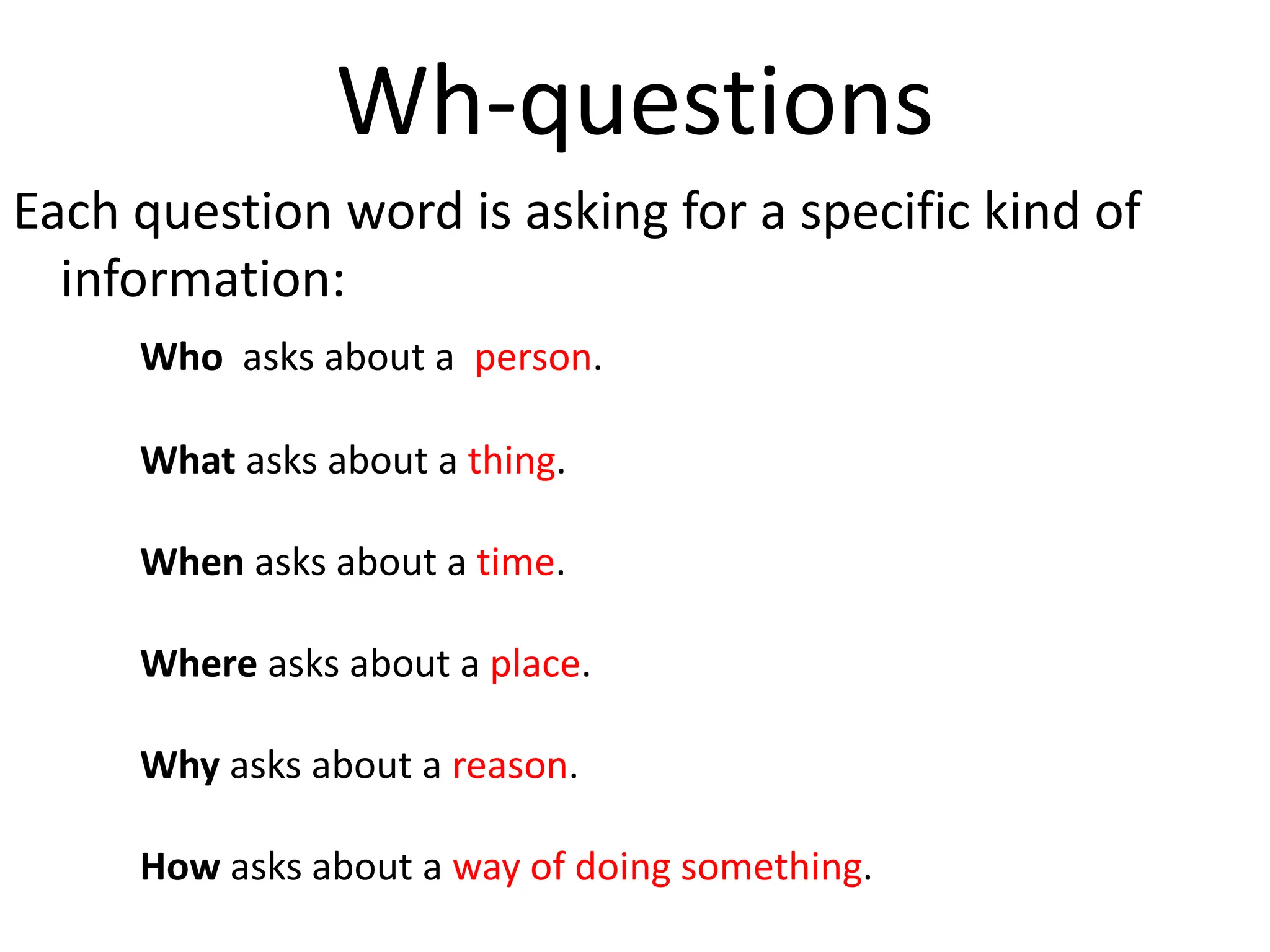 Wh-questions

Each question word is asking for a specific kind of information:

Who asks about a person.

What asks about a thing.

When asks about a time.

Where asks about a place.

Why asks about a reason.

How asks about a way of doing something.